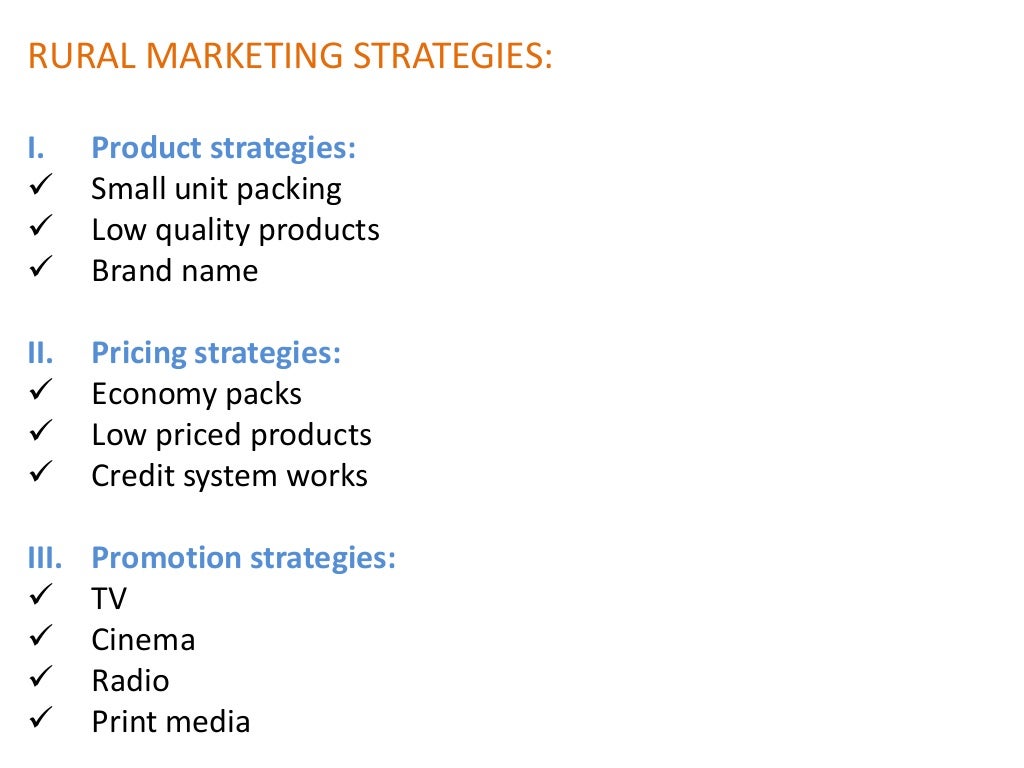 RURAL MARKETING STRATEGIES:

I. Product strategies:
✓ Small unit packing
✓ Low quality products
✓ Brand name

II. Pricing strategies:
✓ Economy packs
✓ Low priced products
✓ Credit system works

III. Promotion strategies:
✓ TV
✓ Cinema
✓ Radio
✓ Print media